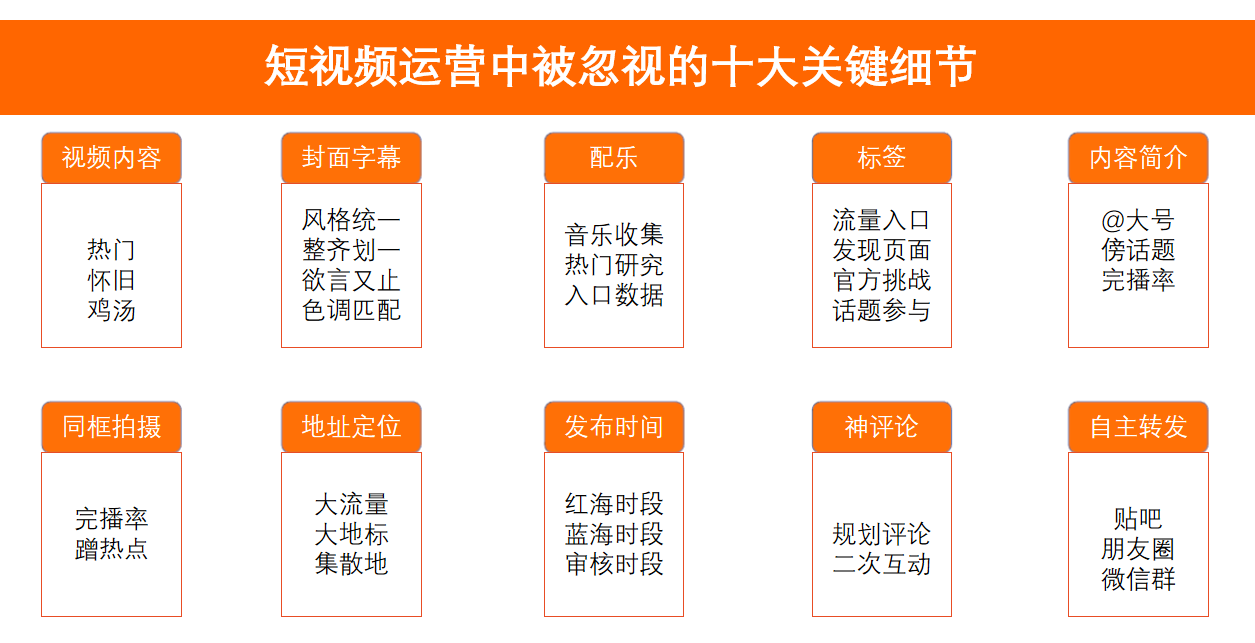 短视频运营中被忽视的十大关键细节

视频内容
热门
怀旧
鸡汤

封面字幕
风格统一
整齐划一
欲言又止
色调匹配

配乐
音乐收集
热门研究
入口数据

标签
流量入口
发现页面
官方挑战
话题参与

内容简介
@大号
傍话题
完播率

同框拍摄
完播率
蹭热点

地址定位
大流量
大地标
集散地

发布时间
红海时段
蓝海时段
审核时段

神评论
规划评论
二次互动

自主转发
贴吧
朋友圈
微信群